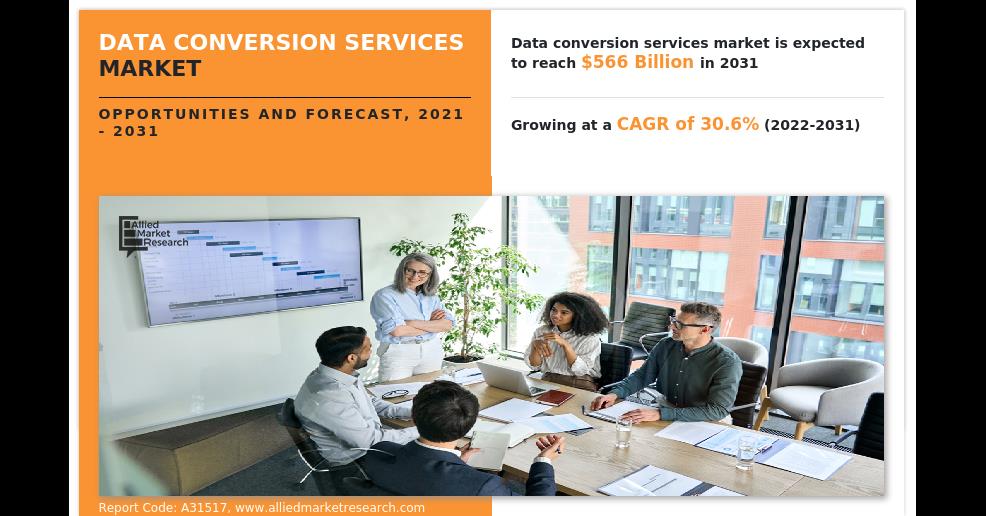 DATA CONVERSION SERVICES MARKET

OPPORTUNITIES AND FORECAST, 2021 - 2031

Data conversion services market is expected to reach $566 Billion in 2031

Growing at a CAGR of 30.6% (2022-2031)

Allied Market Research

Report Code: A31517, www.alliedmarketresearch.com